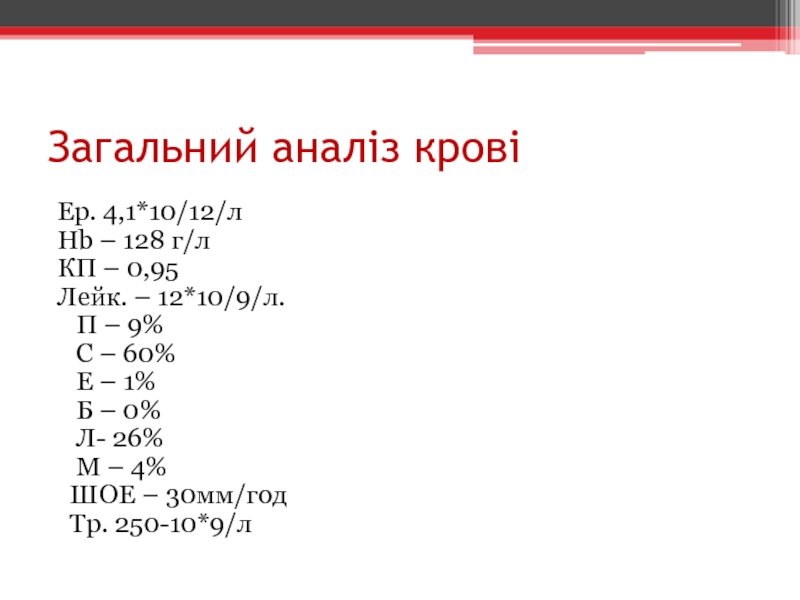 Загальний аналіз крові

Ер. 4,1*10/12/л
Hb – 128 г/л
КП – 0,95
Лейк. – 12*10/9/л.
П – 9%
С – 60%
Е – 1%
Б – 0%
Л- 26%
М – 4%
ШОЕ – 30мм/год
Тр. 250-10*9/л